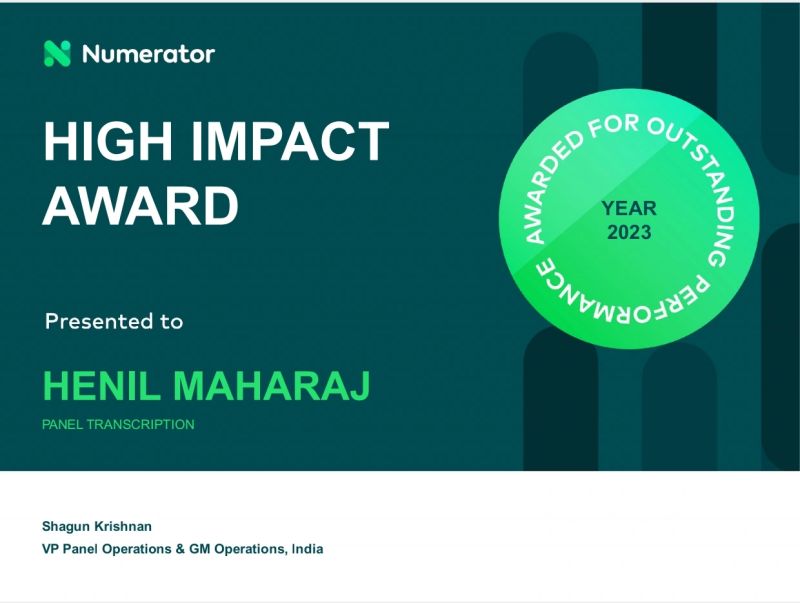 Numerator

HIGH IMPACT AWARD

AWARDED FOR OUTSTANDING PERFORMANCE

YEAR 2023

Presented to

HENIL MAHARAJ

PANEL TRANSCRIPTION

Shagun Krishnan
VP Panel Operations & GM Operations, India